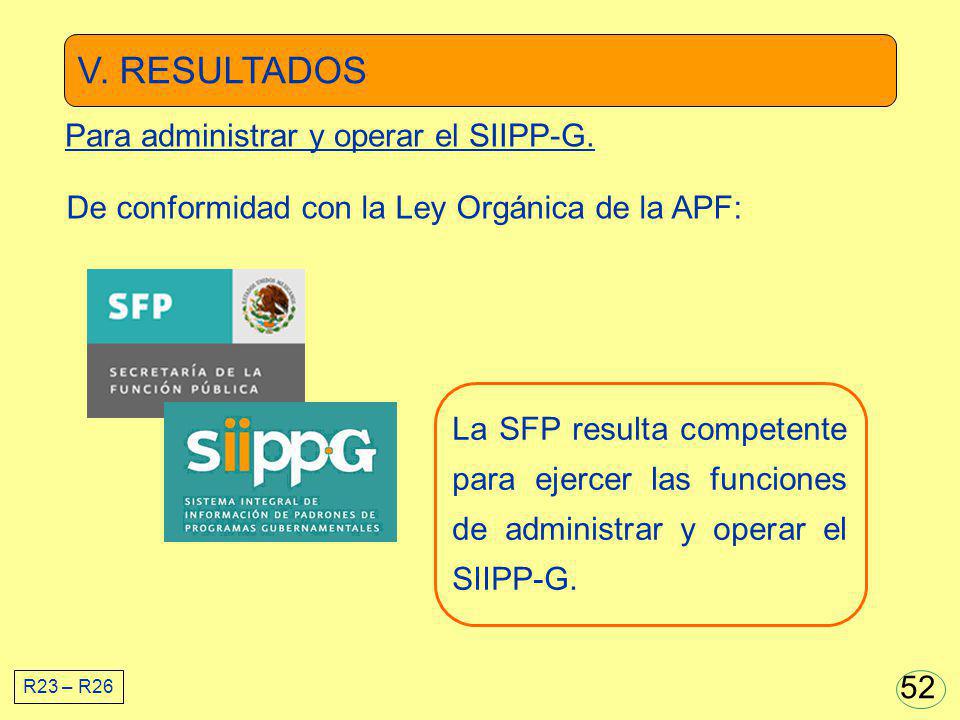 V. RESULTADOS

Para administrar y operar el SIIPP-G.

De conformidad con la Ley Orgánica de la APF:

SFP

ESTADOS UNIDOS MEXICANOS

SECRETARÍA DE LA FUNCIÓN PÚBLICA

siippG

SISTEMA INTEGRAL DE INFORMACIÓN DE PADRONES DE PROGRAMAS GUBERNAMENTALES

La SFP resulta competente para ejercer las funciones de administrar y operar el SIIPP-G.

R23 – R26

52